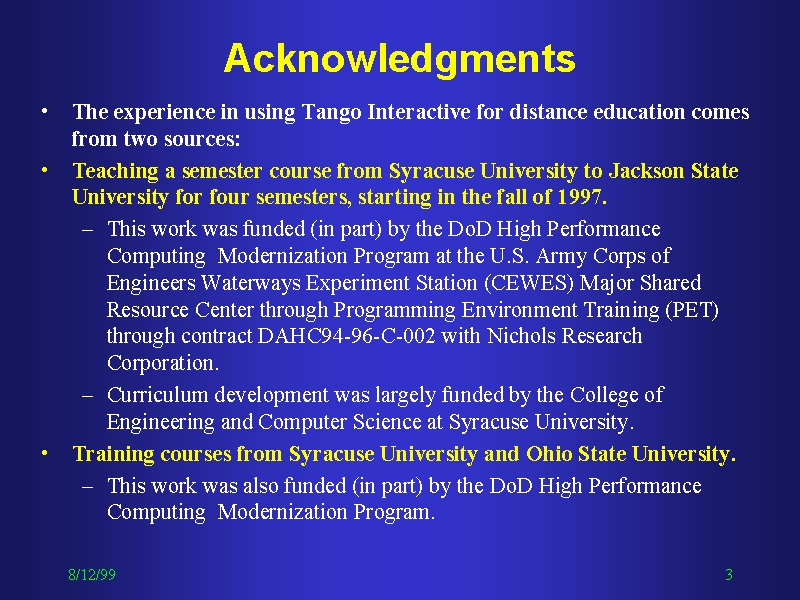 Acknowledgments

• The experience in using Tango Interactive for distance education comes from two sources:

• Teaching a semester course from Syracuse University to Jackson State University for four semesters, starting in the fall of 1997.

– This work was funded (in part) by the DoD High Performance Computing Modernization Program at the U.S. Army Corps of Engineers Waterways Experiment Station (CEWES) Major Shared Resource Center through Programming Environment Training (PET) through contract DAHC94-96-C-002 with Nichols Research Corporation.

– Curriculum development was largely funded by the College of Engineering and Computer Science at Syracuse University.

• Training courses from Syracuse University and Ohio State University.

– This work was also funded (in part) by the DoD High Performance Computing Modernization Program.

8/12/99

3